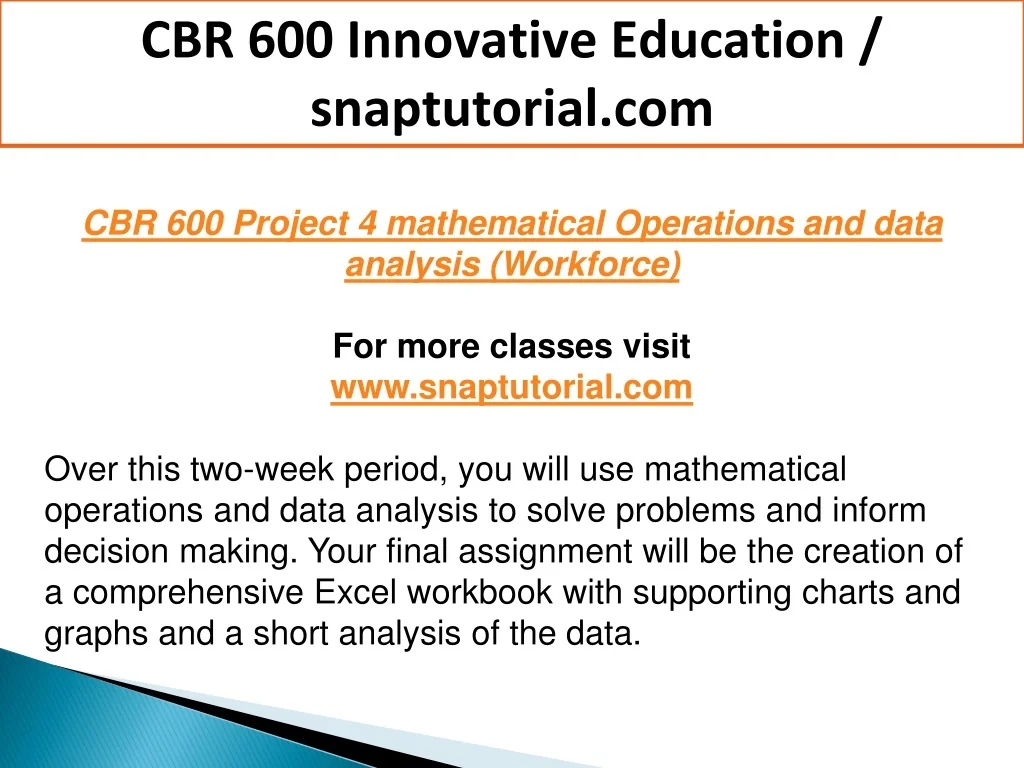 CBR 600 Innovative Education / snaptutorial.com

CBR 600 Project 4 mathematical Operations and data analysis (Workforce)

For more classes visit
www.snaptutorial.com

Over this two-week period, you will use mathematical operations and data analysis to solve problems and inform decision making. Your final assignment will be the creation of a comprehensive Excel workbook with supporting charts and graphs and a short analysis of the data.